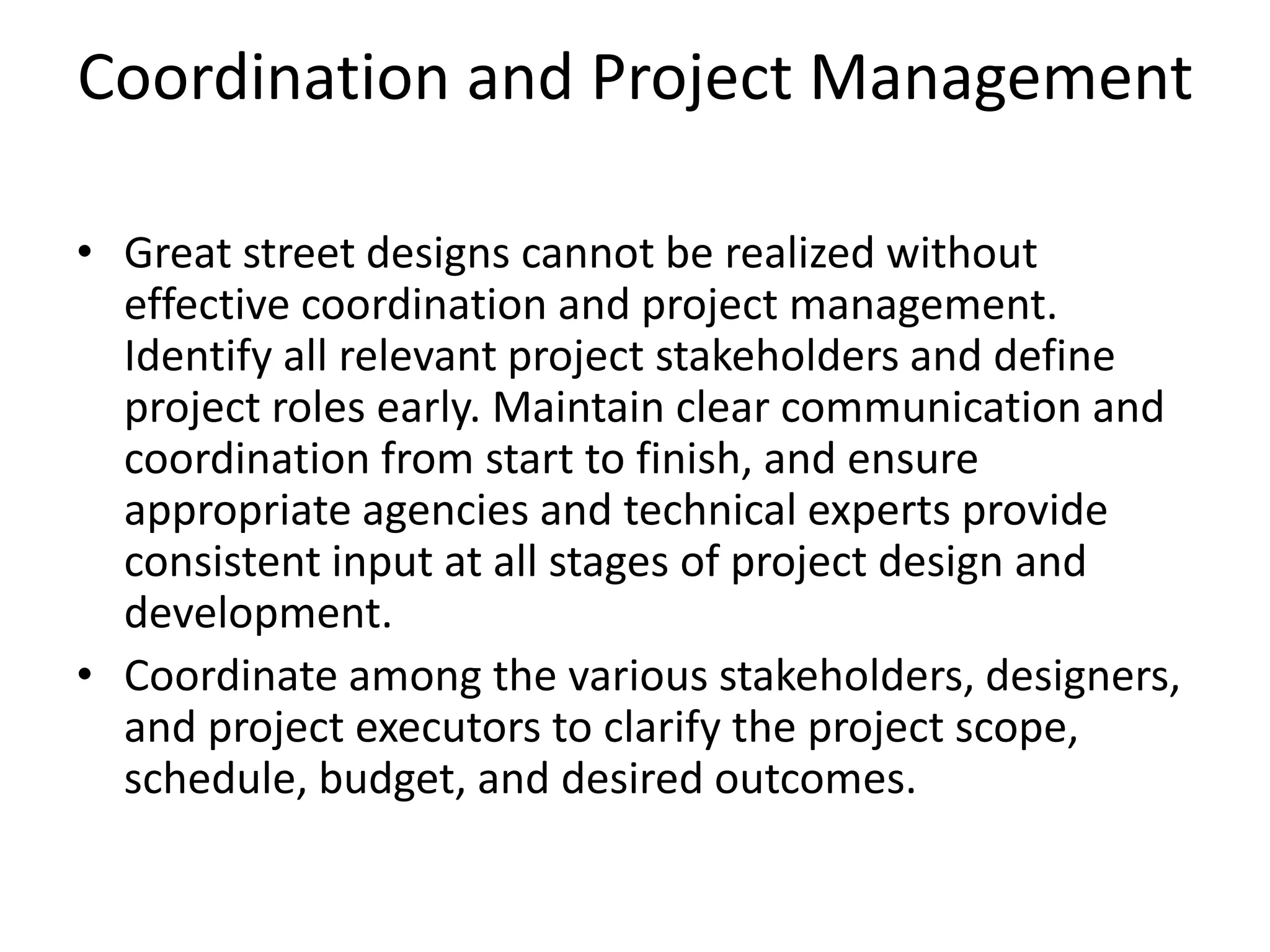 Coordination and Project Management

• Great street designs cannot be realized without effective coordination and project management. Identify all relevant project stakeholders and define project roles early. Maintain clear communication and coordination from start to finish, and ensure appropriate agencies and technical experts provide consistent input at all stages of project design and development.
• Coordinate among the various stakeholders, designers, and project executors to clarify the project scope, schedule, budget, and desired outcomes.